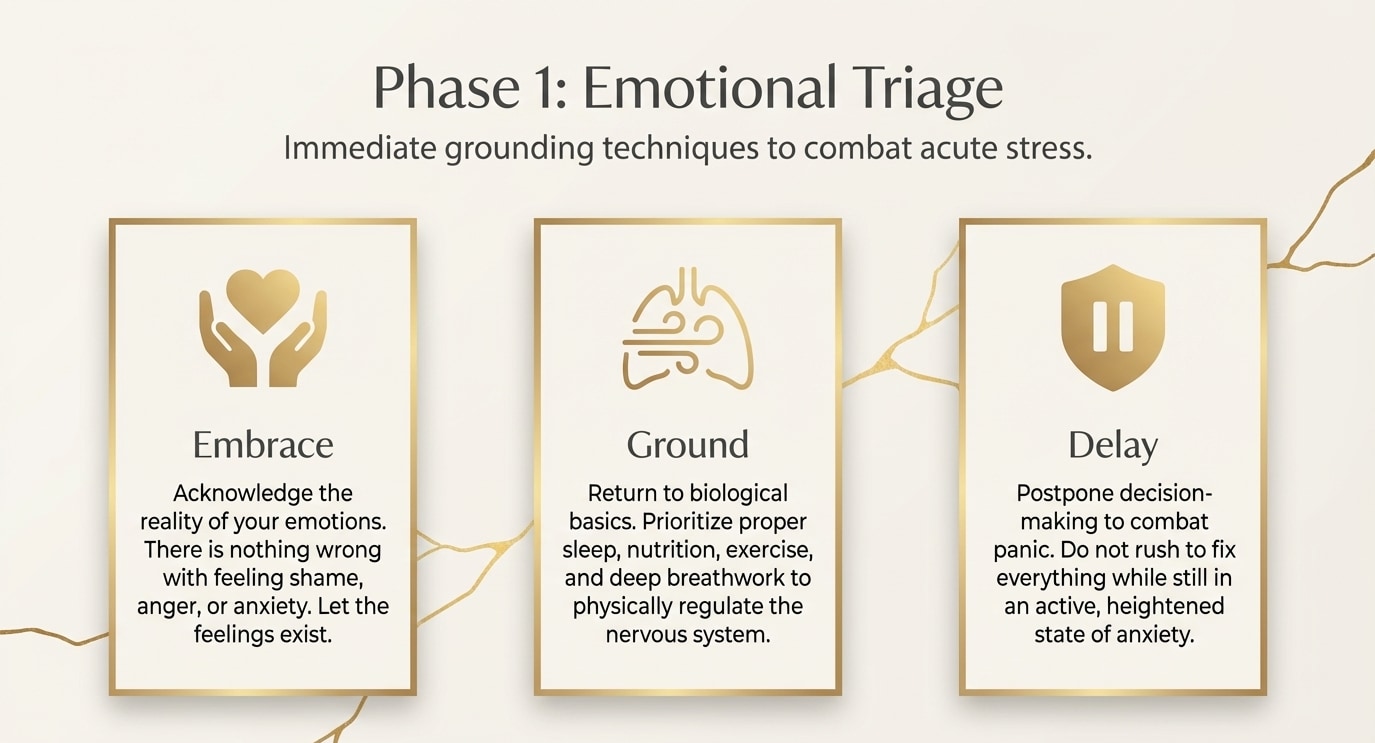 Phase 1: Emotional Triage

Immediate grounding techniques to combat acute stress.

Embrace

Acknowledge the reality of your emotions. There is nothing wrong with feeling shame, anger, or anxiety. Let the feelings exist.

Ground

Return to biological basics. Prioritize proper sleep, nutrition, exercise, and deep breathwork to physically regulate the nervous system.

Delay

Postpone decision-making to combat panic. Do not rush to fix everything while still in an active, heightened state of anxiety.